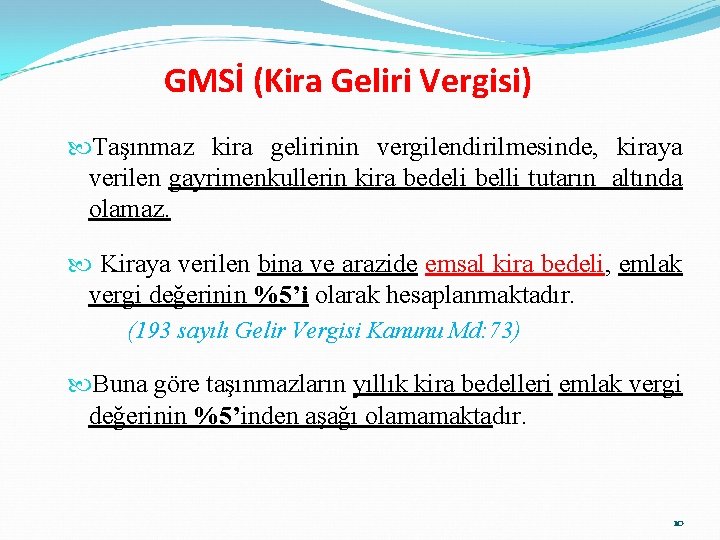 GMSİ (Kira Geliri Vergisi)

Taşınmaz kira gelirinin vergilendirilmesinde, kiraya verilen gayrimenkullerin kira bedeli belli tutarın altında olamaz.

Kiraya verilen bina ve arazide emsal kira bedeli, emlak vergi değerinin %5'i olarak hesaplanmaktadır.

(193 sayılı Gelir Vergisi Kanunu Md:73)

Buna göre taşınmazların yıllık kira bedelleri emlak vergi değerinin %5'inden aşağı olamamaktadır.

10